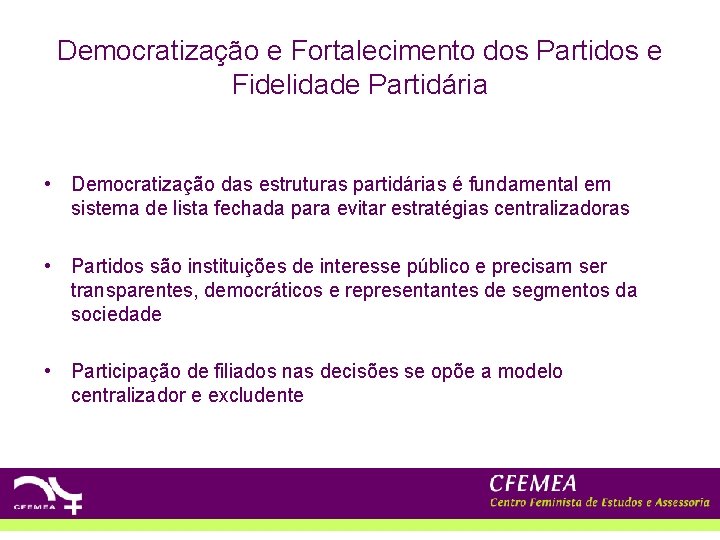 Democratização e Fortalecimento dos Partidos e Fidelidade Partidária

• Democratização das estruturas partidárias é fundamental em sistema de lista fechada para evitar estratégias centralizadoras

• Partidos são instituições de interesse público e precisam ser transparentes, democráticos e representantes de segmentos da sociedade

• Participação de filiados nas decisões se opõe a modelo centralizador e excludente

CFEMEA

CFEMEA
Centro Feminista de Estudos e Assessoria